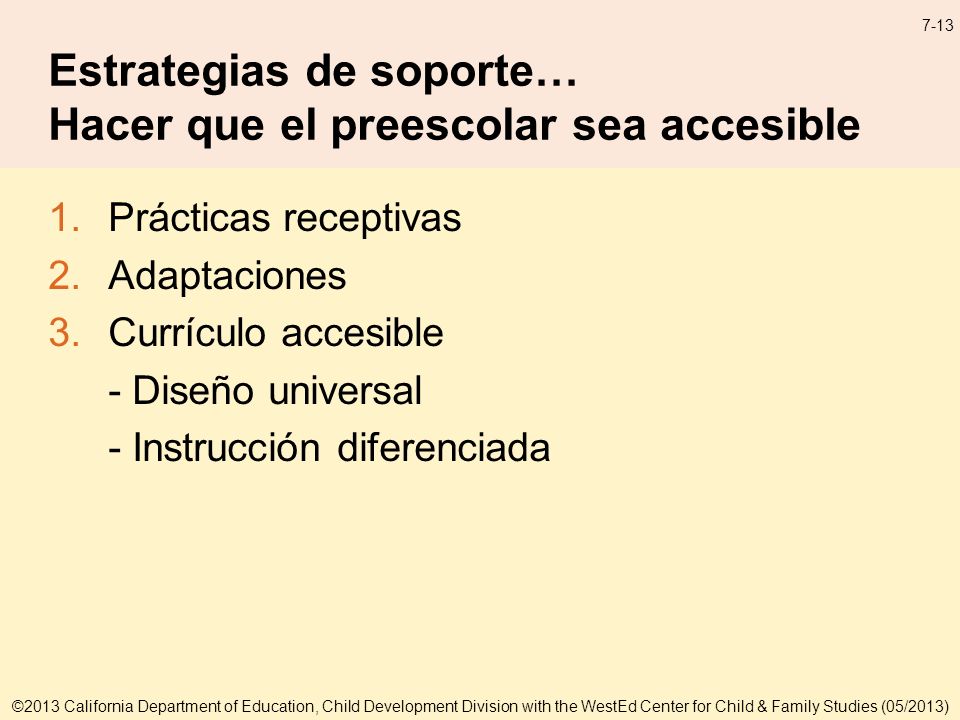 7-13

Estrategias de soporte…
Hacer que el preescolar sea accesible

1. Prácticas receptivas
2. Adaptaciones
3. Currículo accesible
- Diseño universal
- Instrucción diferenciada

©2013 California Department of Education, Child Development Division with the WestEd Center for Child & Family Studies (05/2013)